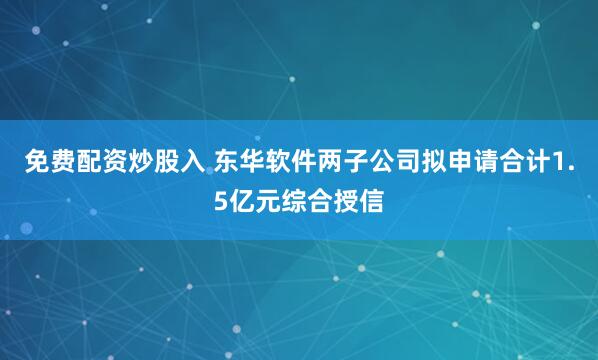 免费配资炒股入 东华软件两子公司拟申请合计1.5亿元综合授信